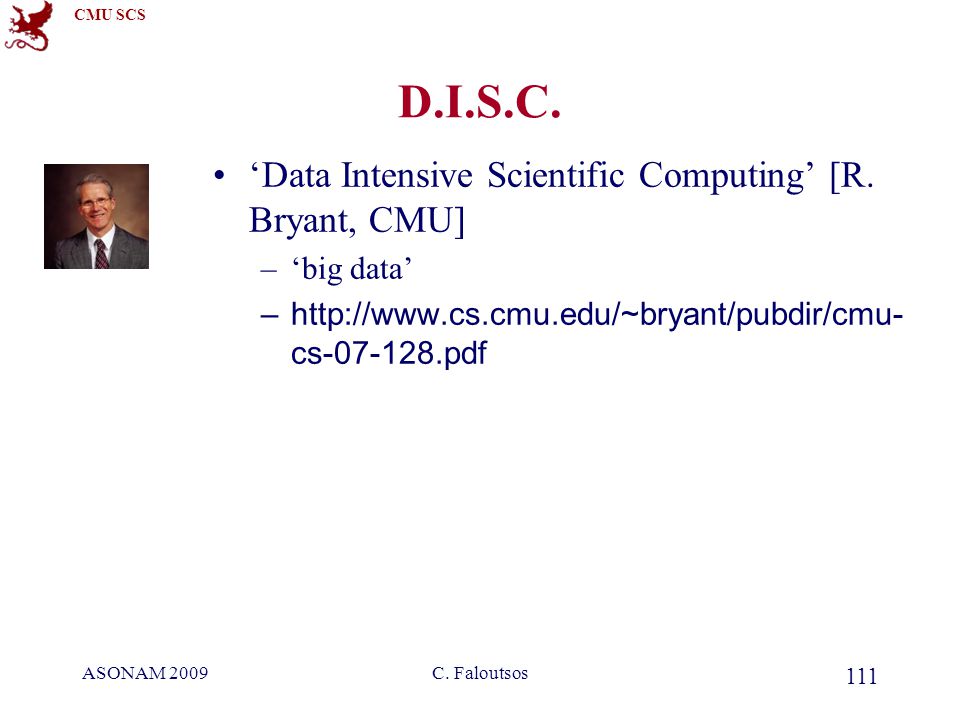 CMU SCS

D.I.S.C.

• ‘Data Intensive Scientific Computing’ [R. Bryant, CMU]
– ‘big data’
– http://www.cs.cmu.edu/~bryant/pubdir/cmu-cs-07-128.pdf

ASONAM 2009
C. Faloutsos
111